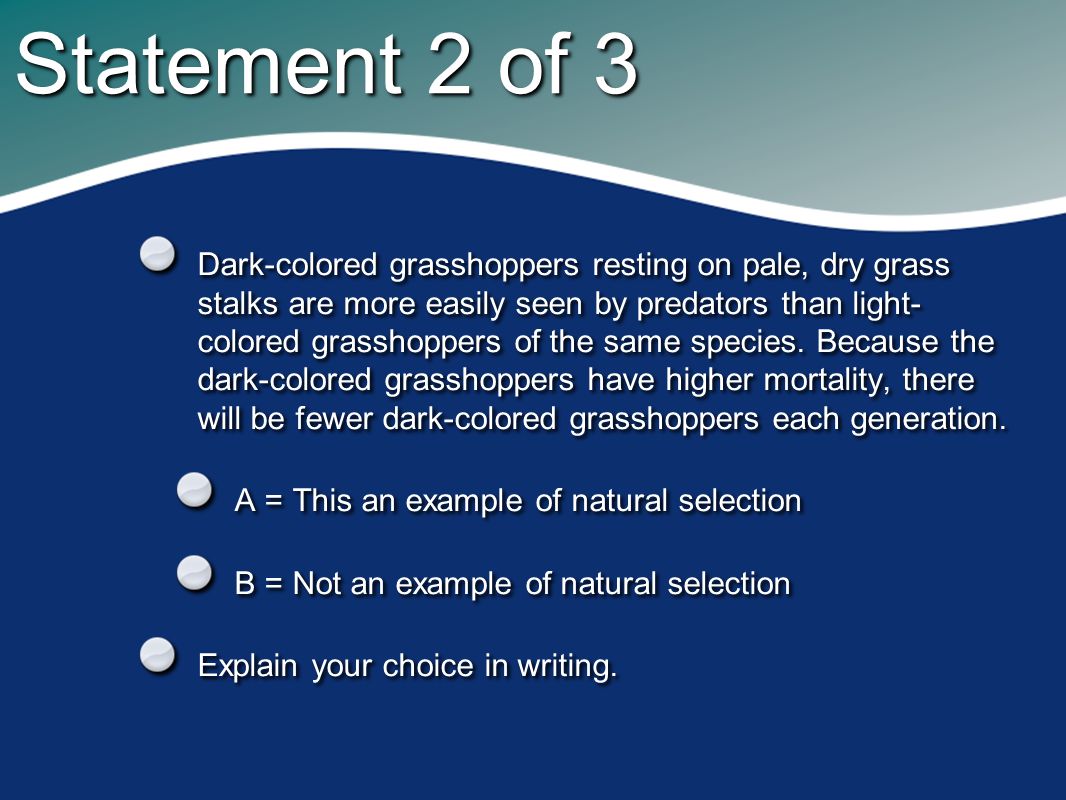 Statement 2 of 3

Dark-colored grasshoppers resting on pale, dry grass stalks are more easily seen by predators than light-colored grasshoppers of the same species. Because the dark-colored grasshoppers have higher mortality, there will be fewer dark-colored grasshoppers each generation.

A = This an example of natural selection

B = Not an example of natural selection

Explain your choice in writing.